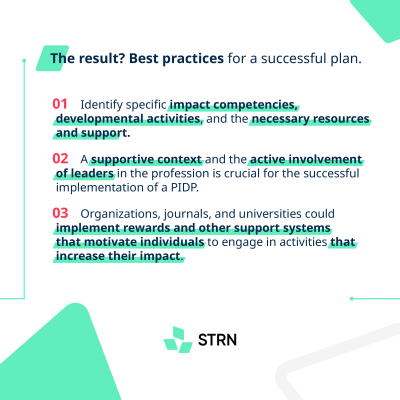 The result? Best practices for a successful plan.

01 Identify specific impact competencies, developmental activities, and the necessary resources and support.

02 A supportive context and the active involvement of leaders in the profession is crucial for the successful implementation of a PIDP.

03 Organizations, journals, and universities could implement rewards and other support systems that motivate individuals to engage in activities that increase their impact.

STRN